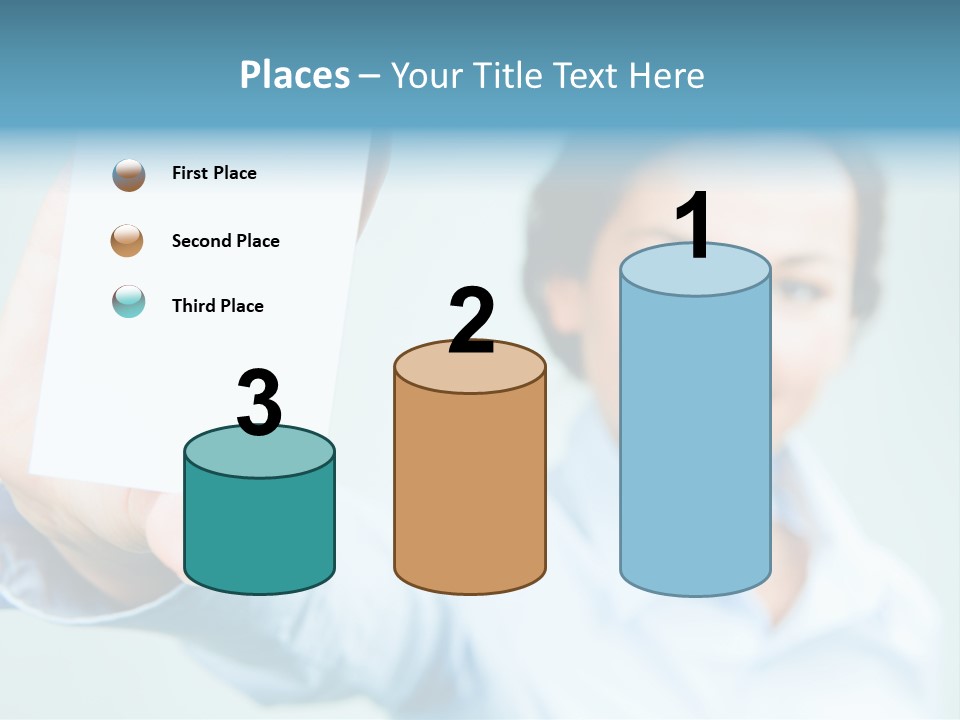 Places – Your Title Text Here

First Place

Second Place

Third Place

3

2

1